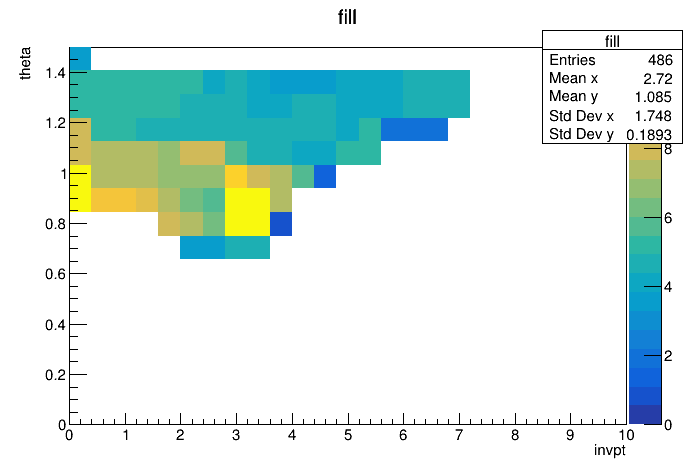 fill

| fill | |
|---|---|
| Entries | 486 |
| Mean x | 2.72 |
| Mean y | 1.085 |
| Std Dev x | 1.748 |
| Std Dev y | 0.1893 |

theta

1.4
1.2
1
0.8
0.6
0.4
0.2
0

0 1 2 3 4 5 6 7 8 9 10

invpt

8
6
4
2
0